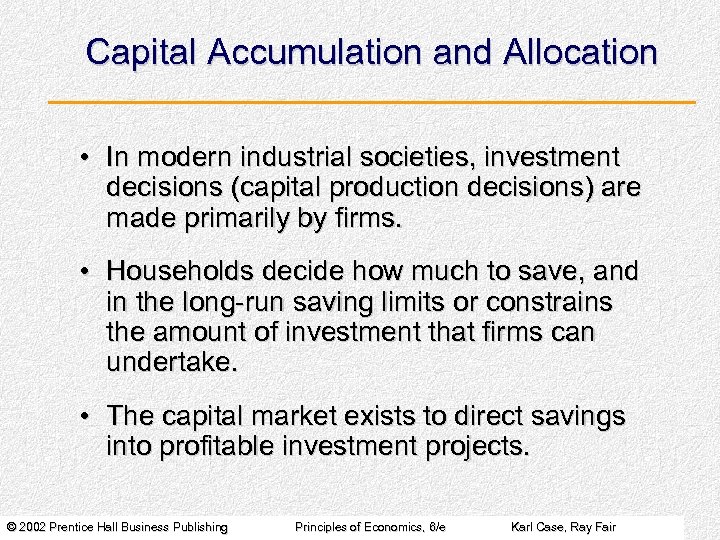 Capital Accumulation and Allocation

• In modern industrial societies, investment decisions (capital production decisions) are made primarily by firms.

• Households decide how much to save, and in the long-run saving limits or constrains the amount of investment that firms can undertake.

• The capital market exists to direct savings into profitable investment projects.

© 2002 Prentice Hall Business Publishing Principles of Economics, 6/e Karl Case, Ray Fair